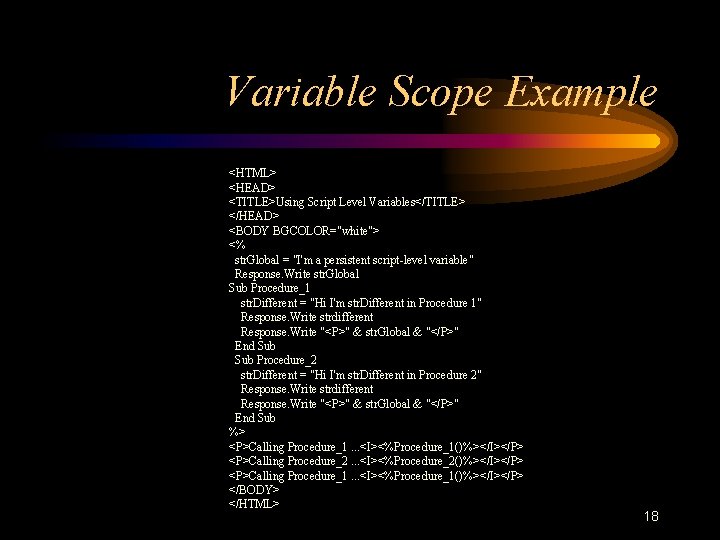 Variable Scope Example

<HTML>
<HEAD>
<TITLE>Using Script Level Variables</TITLE>
</HEAD>
<BODY BGCOLOR="white">
<%
strGlobal = "I'm a persistent script-level variable"
Response.Write strGlobal
Sub Procedure_1
strDifferent = "Hi I'm strDifferent in Procedure 1"
Response.Write strdifferent
Response.Write "<P>" & strGlobal & "</P>"
End Sub
Sub Procedure_2
strDifferent = "Hi I'm strDifferent in Procedure 2"
Response.Write strdifferent
Response.Write "<P>" & strGlobal & "</P>"
End Sub
%>
<P>Calling Procedure_1 ...<I><%Procedure_1()%></I></P>
<P>Calling Procedure_2 ...<I><%Procedure_2()%></I></P>
<P>Calling Procedure_1 ...<I><%Procedure_1()%></I></P>
</BODY>
</HTML>

18